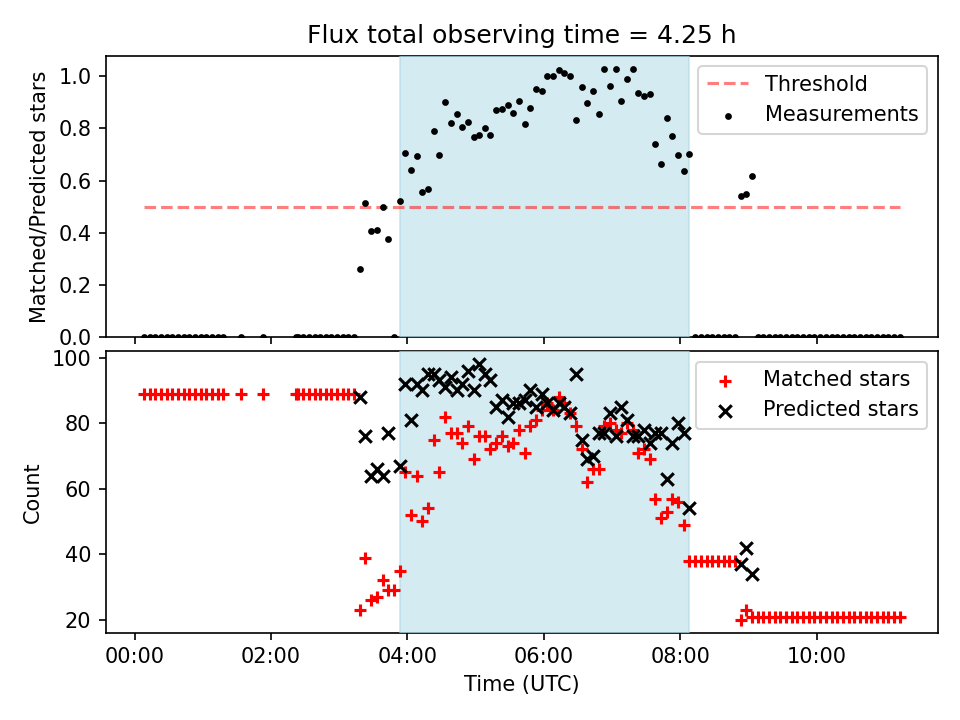 Flux total observing time = 4.25 h

Matched/Predicted stars

1.0
0.8
0.6
0.4
0.2
0.0

Threshold
Measurements

Count

100
80
60
40
20

Matched stars
Predicted stars

00:00
02:00
04:00
06:00
08:00
10:00

Time (UTC)